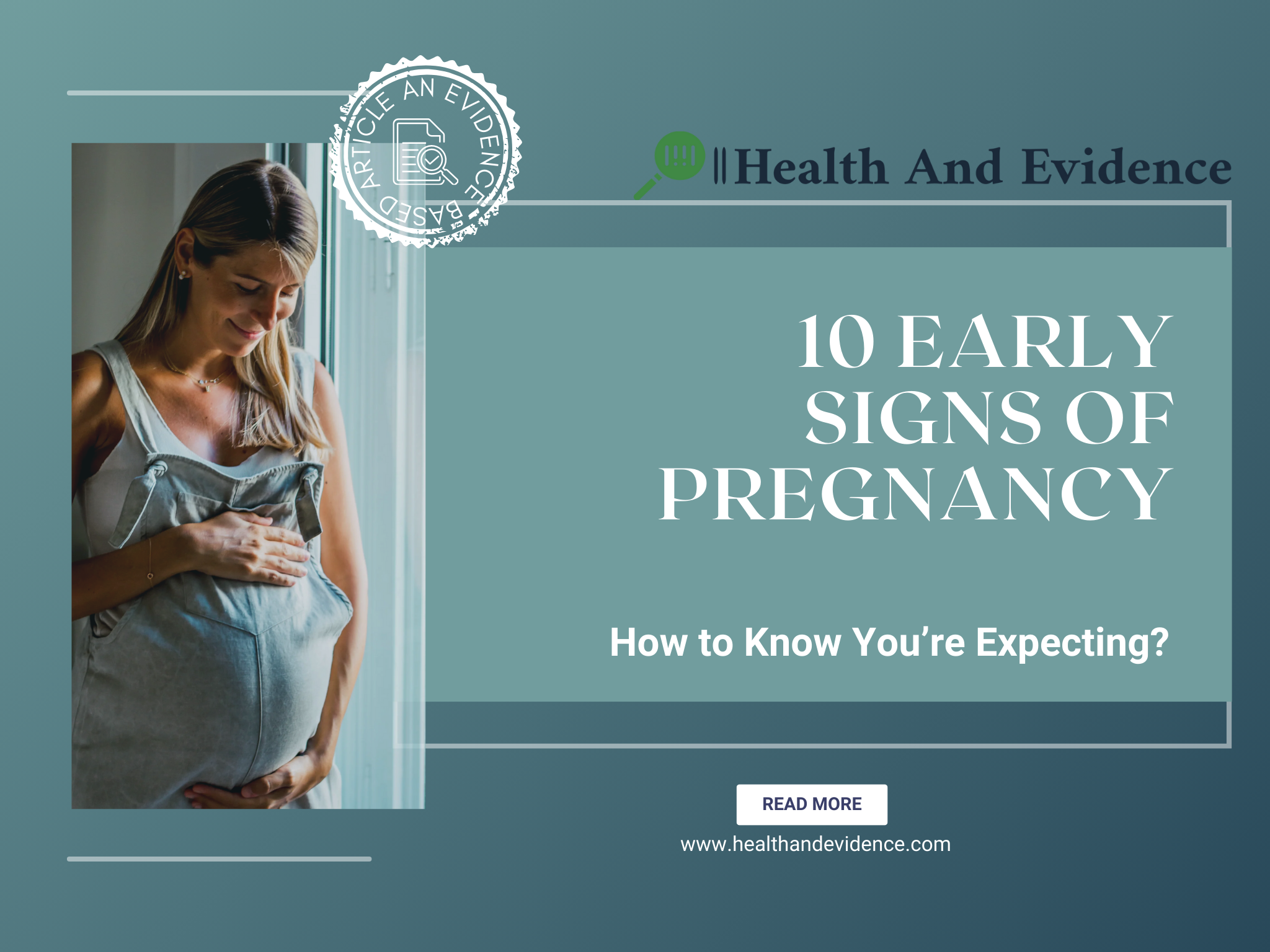 AN EVIDENCE BASED ARTICLE

Health And Evidence

10 EARLY SIGNS OF PREGNANCY

How to Know You're Expecting?

READ MORE

www.healthandevidence.com